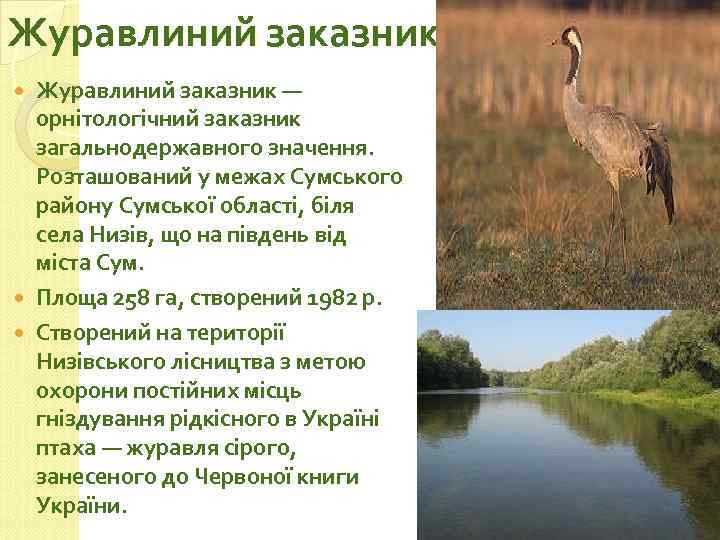 Журавлиний заказник

Журавлиний заказник — орнітологічний заказник загальнодержавного значення. Розташований у межах Сумського району Сумської області, біля села Низів, що на південь від міста Сум.

Площа 258 га, створений 1982 р.

Створений на території Низівського лісництва з метою охорони постійних місць гніздування рідкісного в Україні птаха — журавля сірого, занесеного до Червоної книги України.